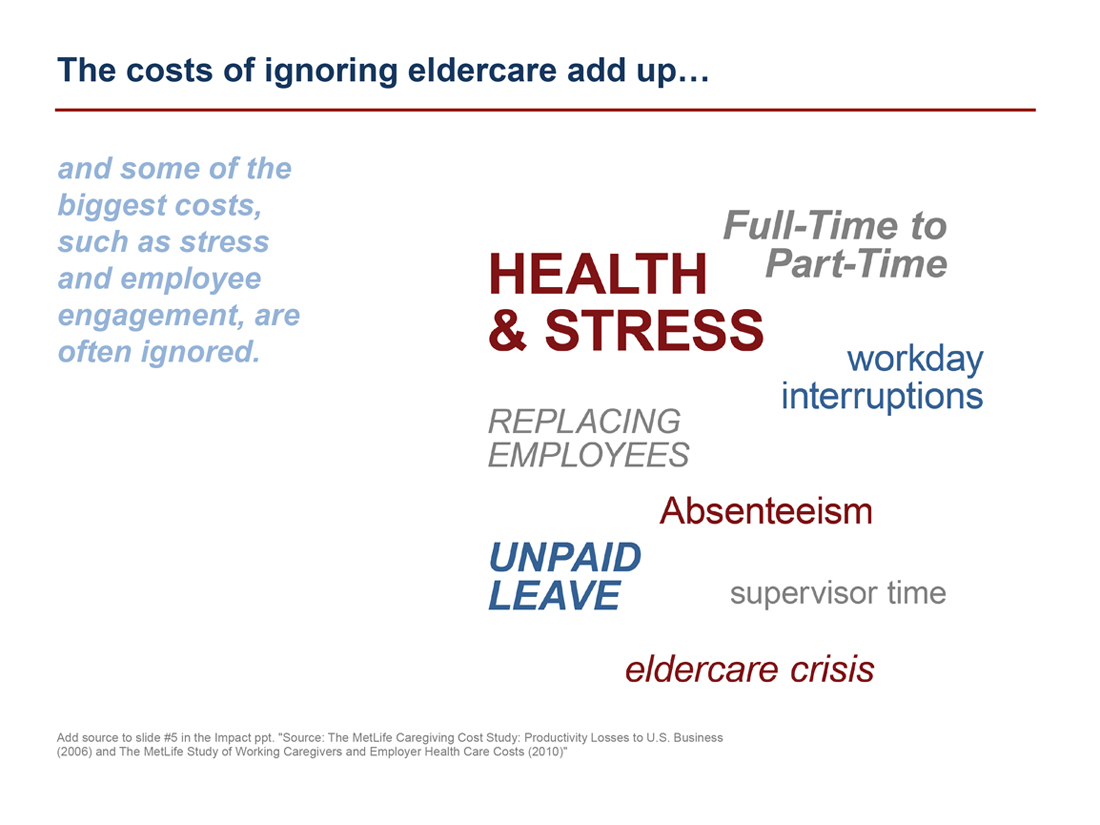 The costs of ignoring eldercare add up…

and some of the biggest costs, such as stress and employee engagement, are often ignored.

Full-Time to Part-Time

HEALTH & STRESS

workday interruptions

REPLACING EMPLOYEES

Absenteeism

UNPAID LEAVE

supervisor time

eldercare crisis

Add source to slide #5 in the Impact ppt. "Source: The MetLife Caregiving Cost Study: Productivity Losses to U.S. Business (2006) and The MetLife Study of Working Caregivers and Employer Health Care Costs (2010)"